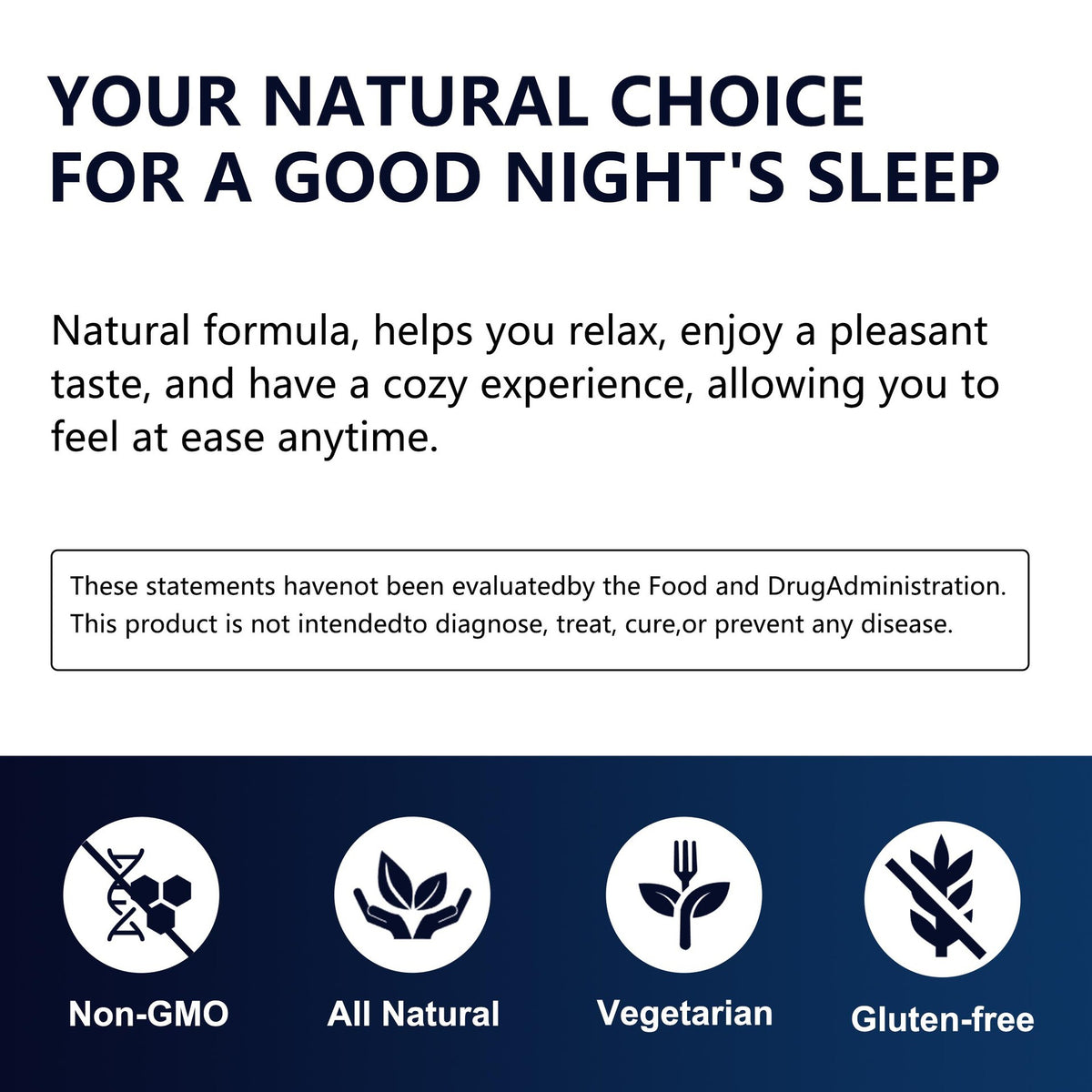 YOUR NATURAL CHOICE FOR A GOOD NIGHT'S SLEEP

Natural formula, helps you relax, enjoy a pleasant taste, and have a cozy experience, allowing you to feel at ease anytime.

These statements havenot been evaluatedby the Food and DrugAdministration. This product is not intendedto diagnose, treat, cure,or prevent any disease.

Non-GMO

All Natural

Vegetarian

Gluten-free